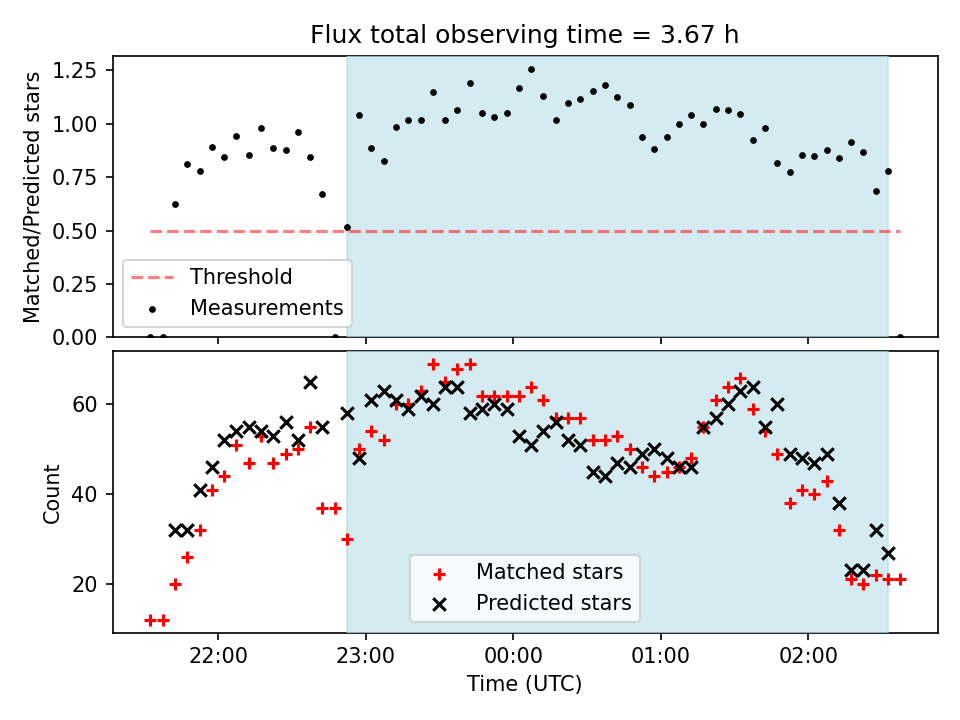 Flux total observing time = 3.67 h

Matched/Predicted stars

1.25
1.00
0.75
0.50
0.25
0.00

Threshold
Measurements

Count

60
40
20

Matched stars
Predicted stars

22:00
23:00
00:00
01:00
02:00

Time (UTC)